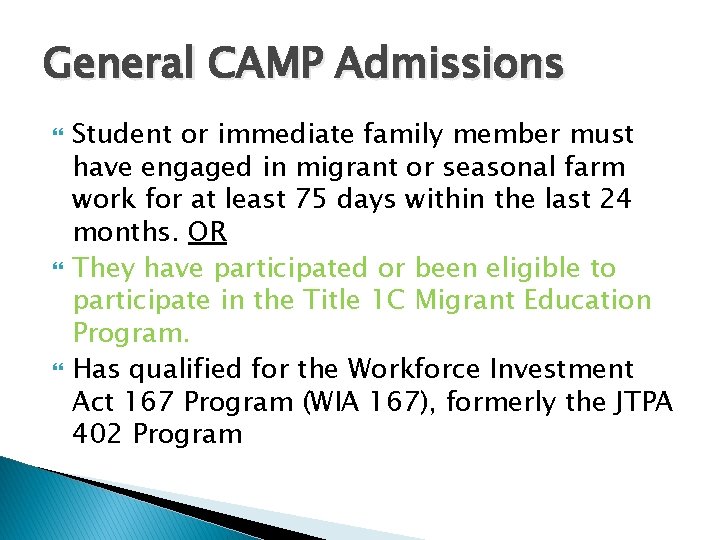 General CAMP Admissions

Student or immediate family member must have engaged in migrant or seasonal farm work for at least 75 days within the last 24 months. OR

They have participated or been eligible to participate in the Title 1C Migrant Education Program.

Has qualified for the Workforce Investment Act 167 Program (WIA 167), formerly the JTPA 402 Program